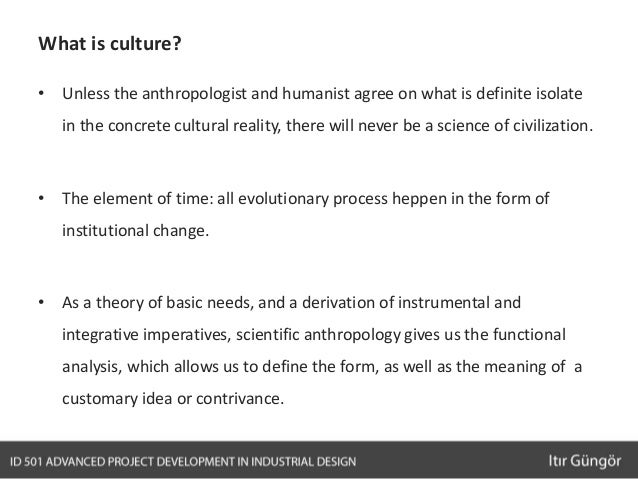 What is culture?

• Unless the anthropologist and humanist agree on what is definite isolate in the concrete cultural reality, there will never be a science of civilization.

• The element of time: all evolutionary process heppen in the form of institutional change.

• As a theory of basic needs, and a derivation of instrumental and integrative imperatives, scientific anthropology gives us the functional analysis, which allows us to define the form, as well as the meaning of a customary idea or contrivance.

ID 501 ADVANCED PROJECT DEVELOPMENT IN INDUSTRIAL DESIGN

Itır Güngör